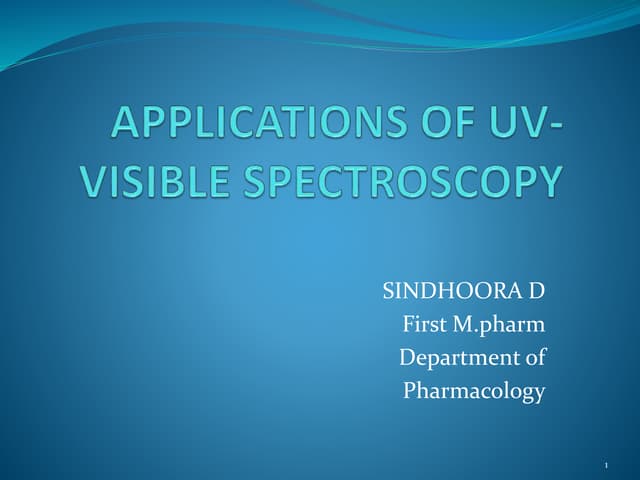 APPLICATIONS OF UV-VISIBLE SPECTROSCOPY

SINDHOORA D
First M.pharm
Department of
Pharmacology

1